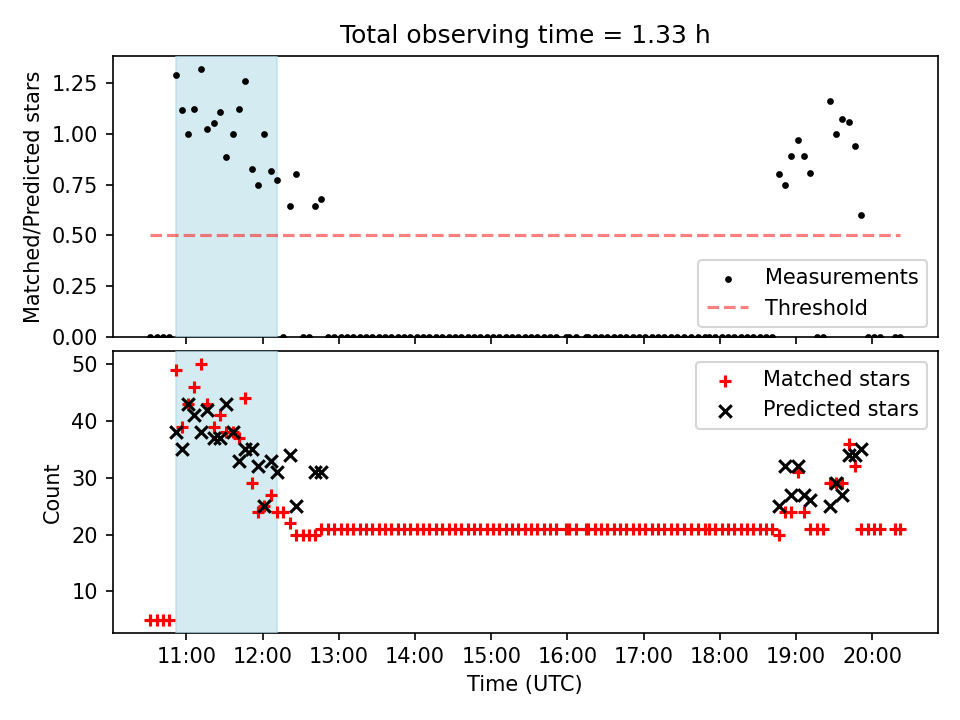 Total observing time = 1.33 h

Matched/Predicted stars

1.25
1.00
0.75
0.50
0.25
0.00

Measurements
Threshold

Count

50
40
30
20
10

Matched stars
Predicted stars

11:00 12:00 13:00 14:00 15:00 16:00 17:00 18:00 19:00 20:00

Time (UTC)